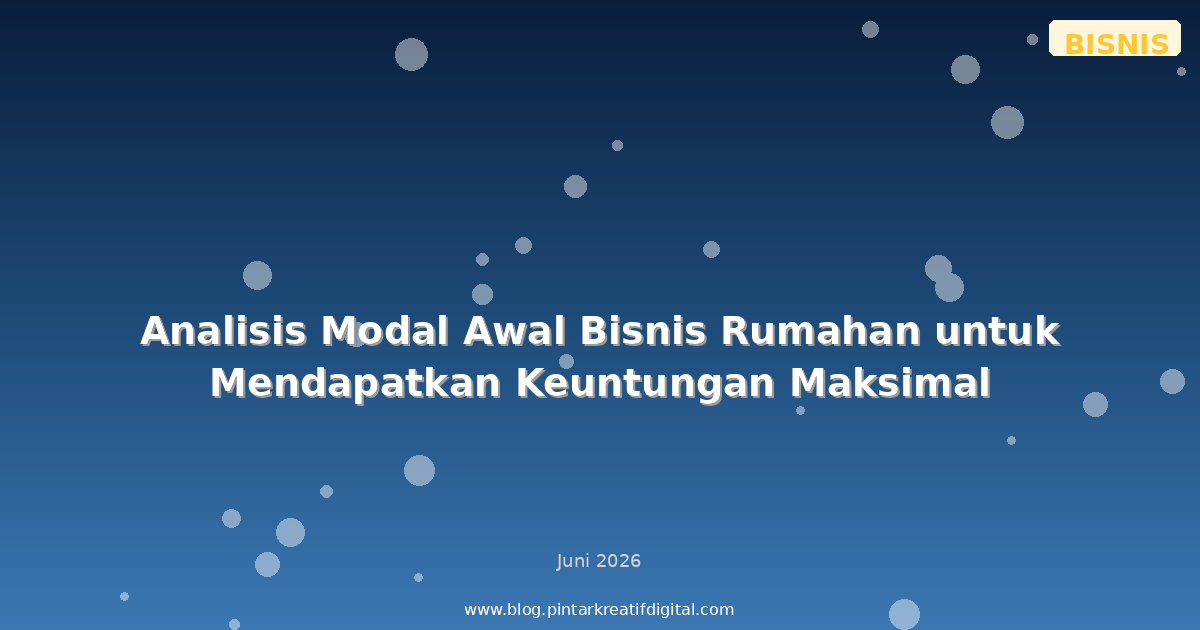 BISNIS

Analisis Modal Awal Bisnis Rumahan untuk Mendapatkan Keuntungan Maksimal

Juni 2026

www.blog.pintarkreatifdigital.com